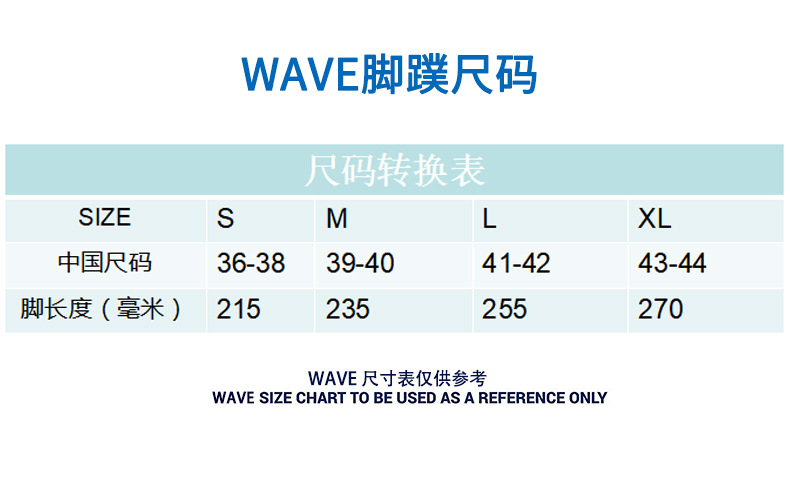 WAVE脚蹼尺码

尺码转换表

| SIZE | S | M | L | XL |
|---|---|---|---|---|
| 中国尺码 | 36-38 | 39-40 | 41-42 | 43-44 |
| 脚长度（毫米） | 215 | 235 | 255 | 270 |

WAVE 尺寸表仅供参考
WAVE SIZE CHART TO BE USED AS A REFERENCE ONLY